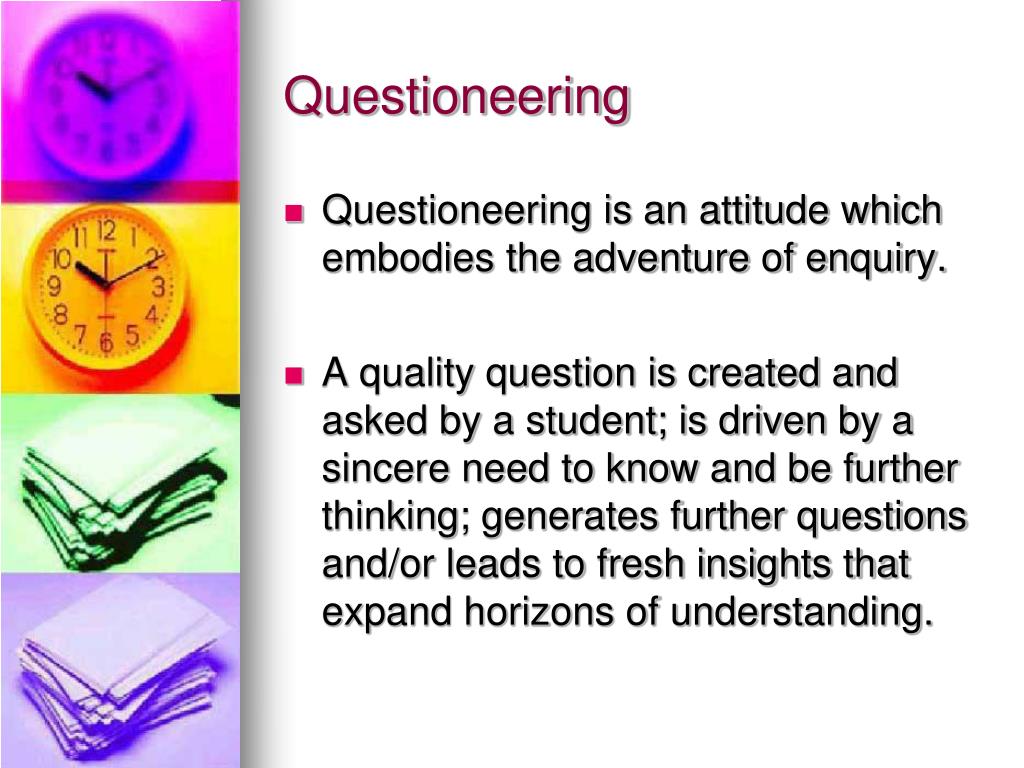 Questioneering

Questioneering is an attitude which embodies the adventure of enquiry.

A quality question is created and asked by a student; is driven by a sincere need to know and be further thinking; generates further questions and/or leads to fresh insights that expand horizons of understanding.